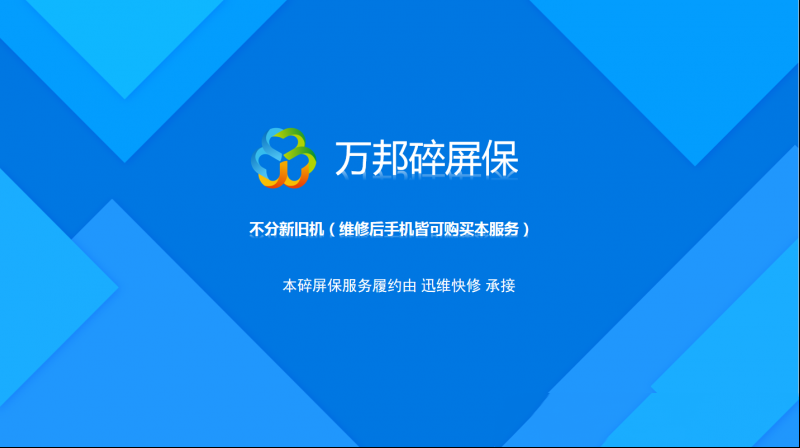 万邦碎屏保

不分新旧机（维修后手机皆可购买本服务）

本碎屏保服务履约由 迅维快修 承接